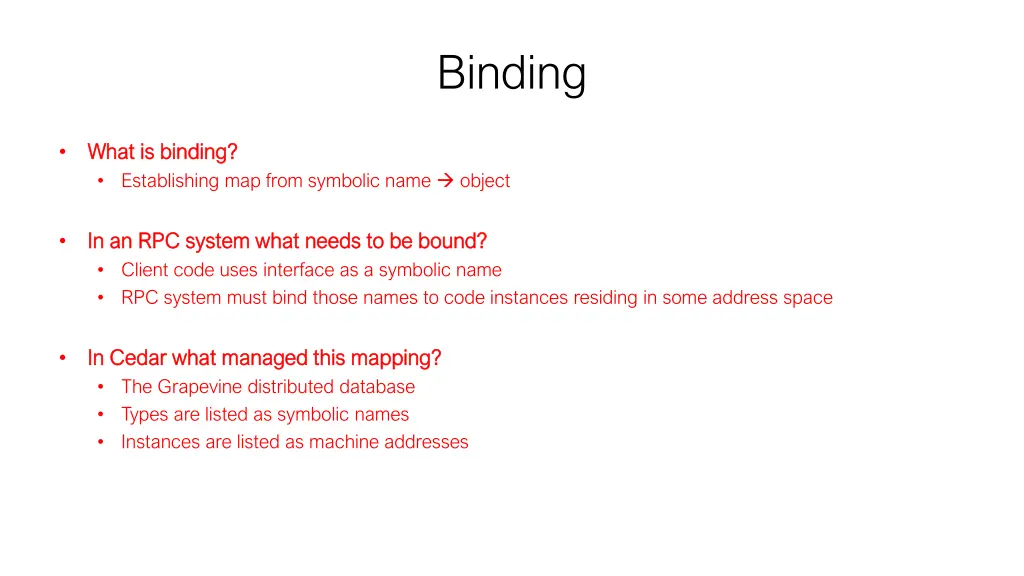 Binding

• What is binding?
  • Establishing map from symbolic name → object

• In an RPC system what needs to be bound?
  • Client code uses interface as a symbolic name
  • RPC system must bind those names to code instances residing in some address space

• In Cedar what managed this mapping?
  • The Grapevine distributed database
  • Types are listed as symbolic names
  • Instances are listed as machine addresses